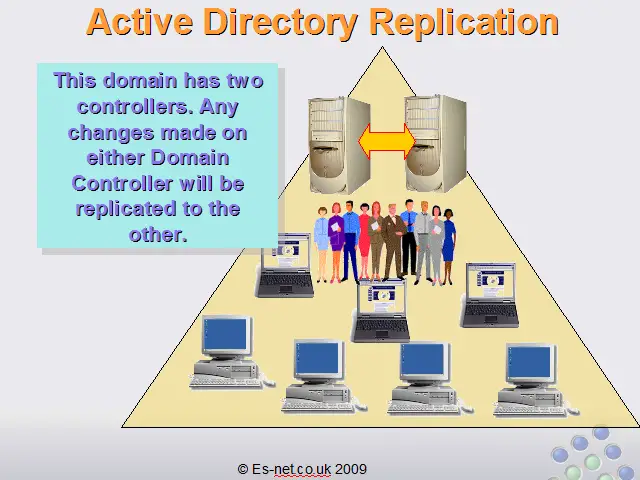 Active Directory Replication

This domain has two controllers. Any changes made on either Domain Controller will be replicated to the other.

© Es-net.co.uk 2009